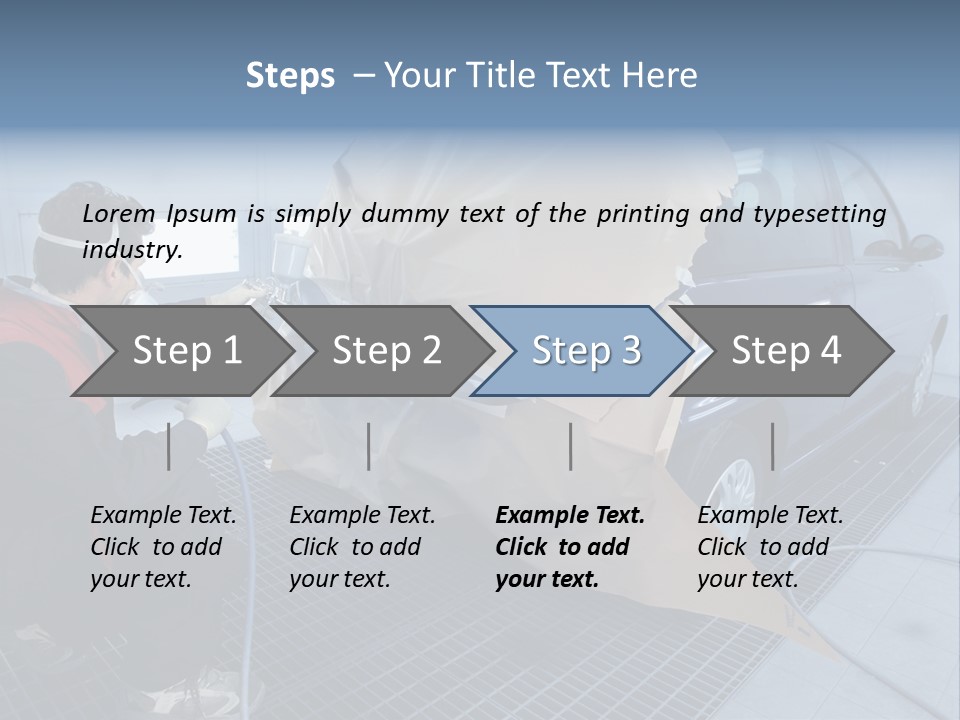 Steps – Your Title Text Here

Lorem Ipsum is simply dummy text of the printing and typesetting industry.

Step 1

Step 2

Step 3

Step 4

Example Text. Click to add your text.

Example Text. Click to add your text.

Example Text. Click to add your text.

Example Text. Click to add your text.